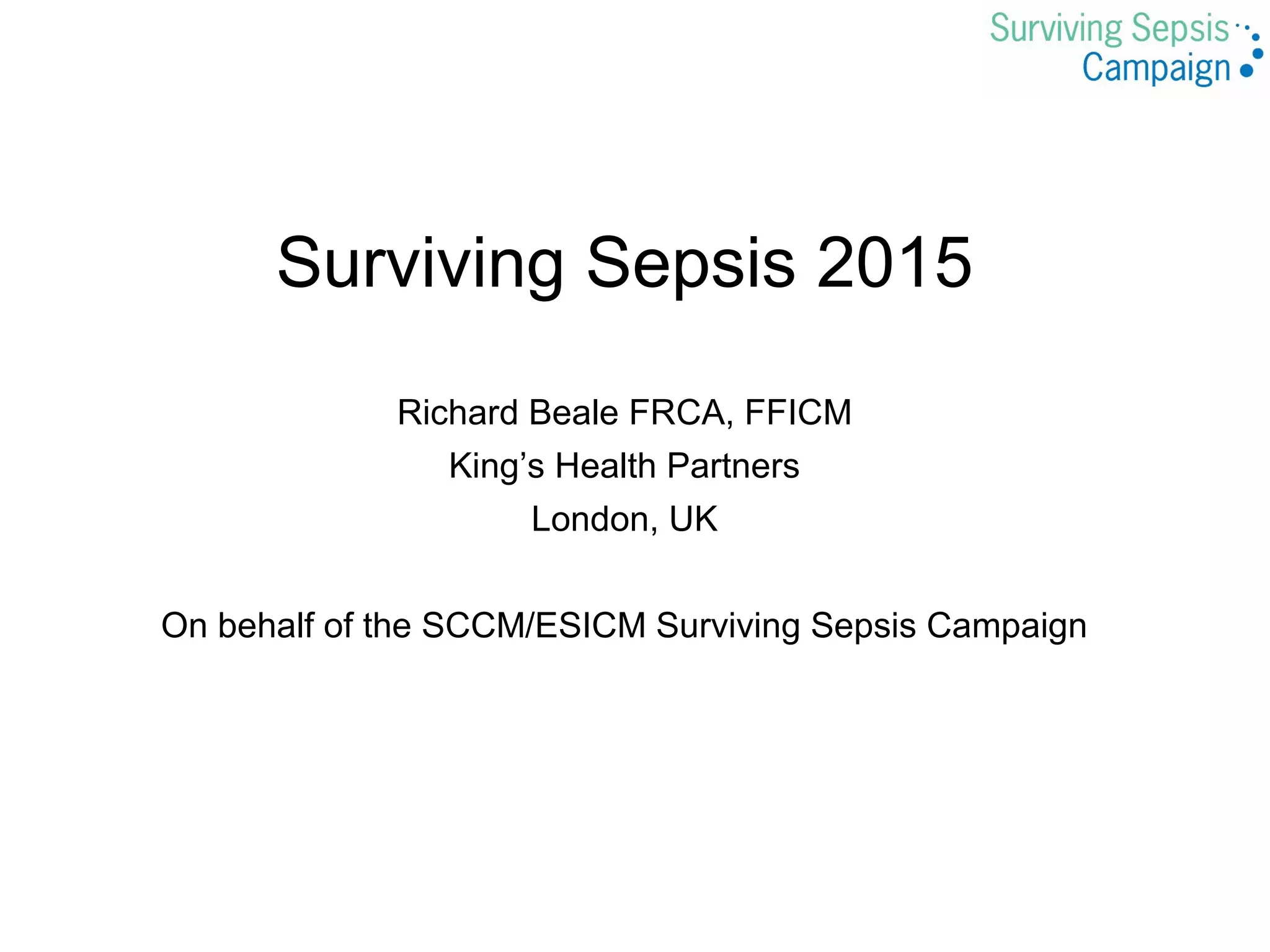 Surviving Sepsis
Campaign

Surviving Sepsis 2015

Richard Beale FRCA, FFICM
King’s Health Partners
London, UK

On behalf of the SCCM/ESICM Surviving Sepsis Campaign